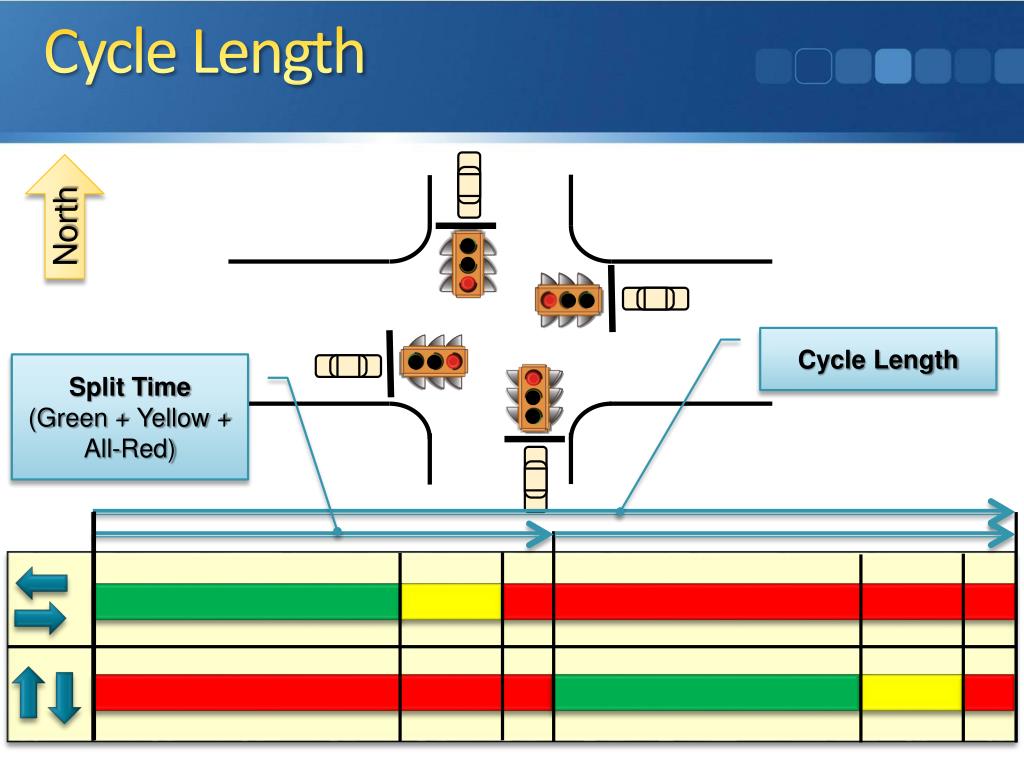 Cycle Length

North

Split Time
(Green + Yellow + All-Red)

Cycle Length